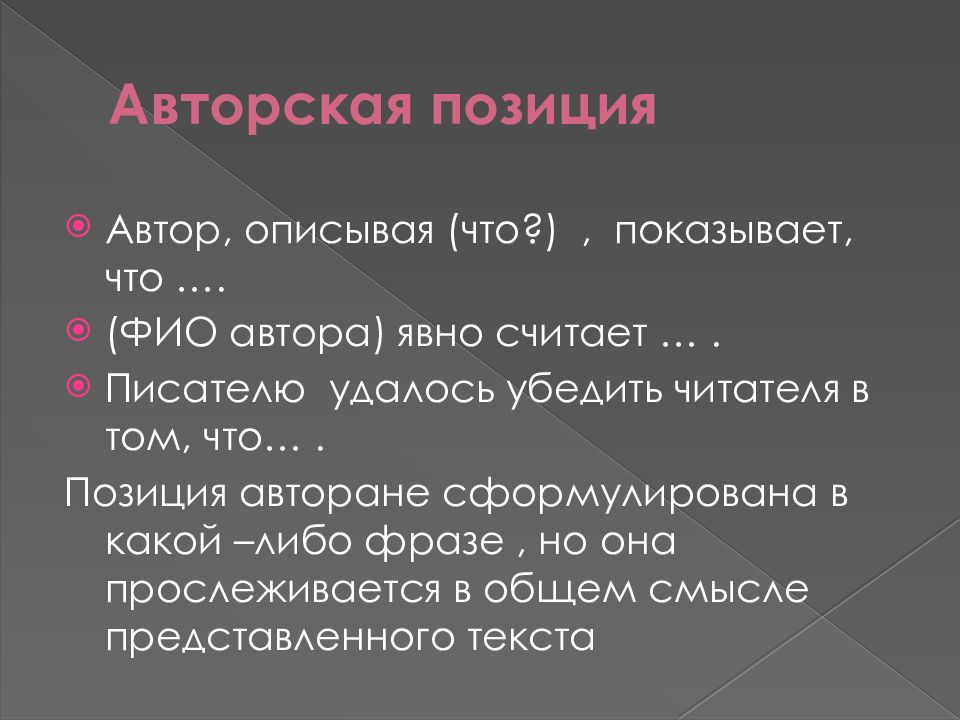 Авторская позиция

Автор, описывая (что?)  , показывает, что ….

(ФИО автора) явно считает … .

Писателю  удалось убедить читателя в том, что… .

Позиция авторане сформулирована в какой –либо фразе , но она прослеживается в общем смысле представленного текста